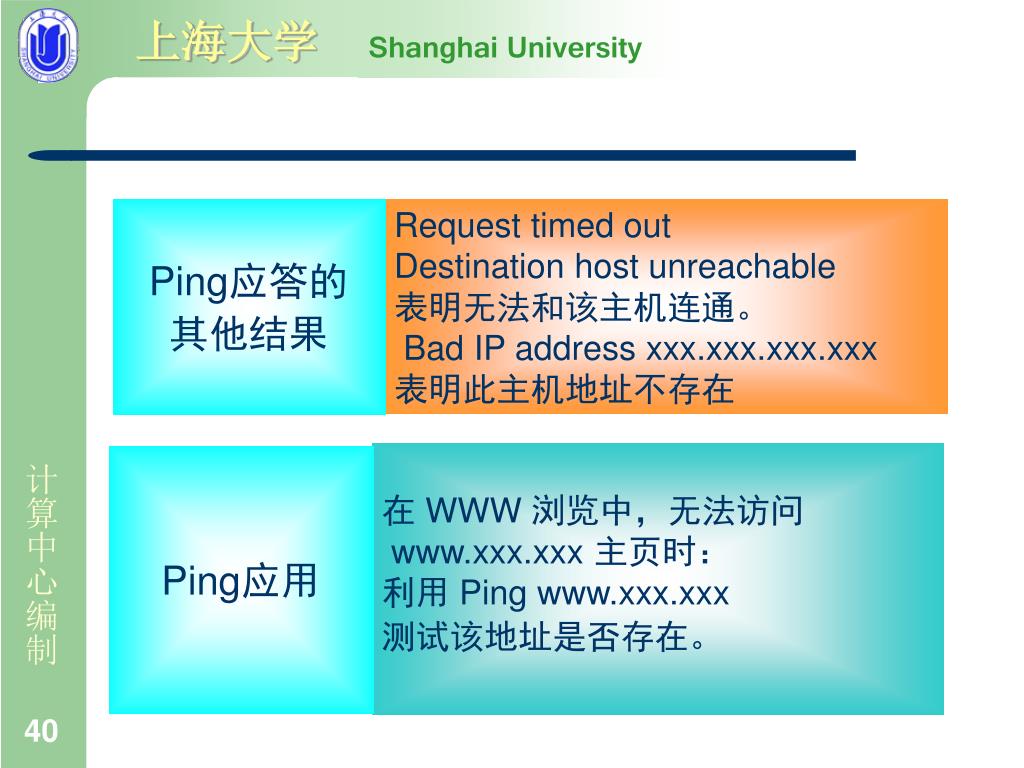 上海大学 Shanghai University

Ping应答的其他结果

Request timed out
Destination host unreachable
表明无法和该主机连通。
Bad IP address xxx.xxx.xxx.xxx
表明此主机地址不存在

Ping应用

在 WWW 浏览中，无法访问 www.xxx.xxx 主页时：
利用 Ping www.xxx.xxx
测试该地址是否存在。

计算中心编制

40